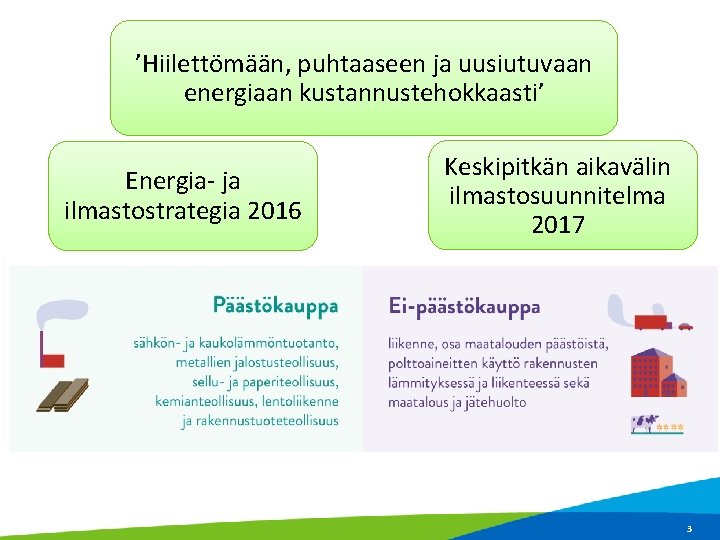 ’Hiilettömään, puhtaaseen ja uusiutuvaan energiaan kustannustehokkaasti’

Energia- ja ilmastostrategia 2016

Keskipitkän aikavälin ilmastosuunnitelma 2017

Päästökauppa

sähkön- ja kaukolämmöntuotanto, metallien jalostusteollisuus, sellu- ja paperiteollisuus, kemianteollisuus, lentoliikenne ja rakennustuoteteollisuus

Ei-päästökauppa

liikenne, osa maatalouden päästöistä, polttoaineitten käyttö rakennusten lämmityksessä ja liikenteessä sekä maatalous ja jätehuolto

3